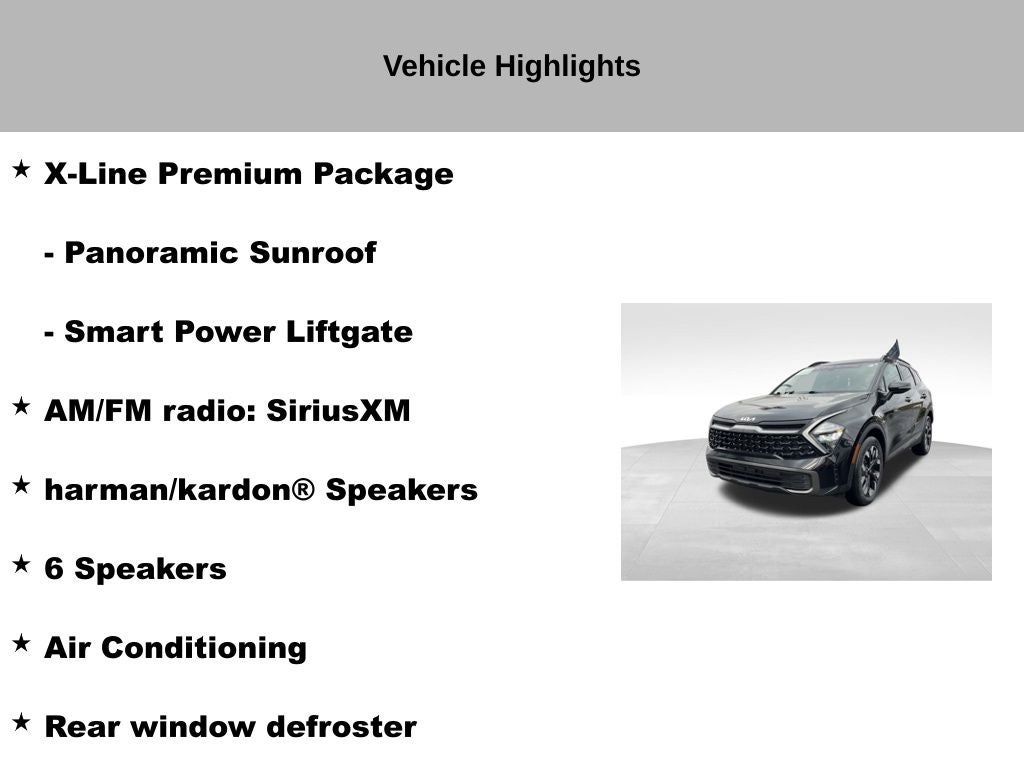 Vehicle Highlights

★ X-Line Premium Package

- Panoramic Sunroof

- Smart Power Liftgate

★ AM/FM radio: SiriusXM

★ harman/kardon® Speakers

★ 6 Speakers

★ Air Conditioning

★ Rear window defroster